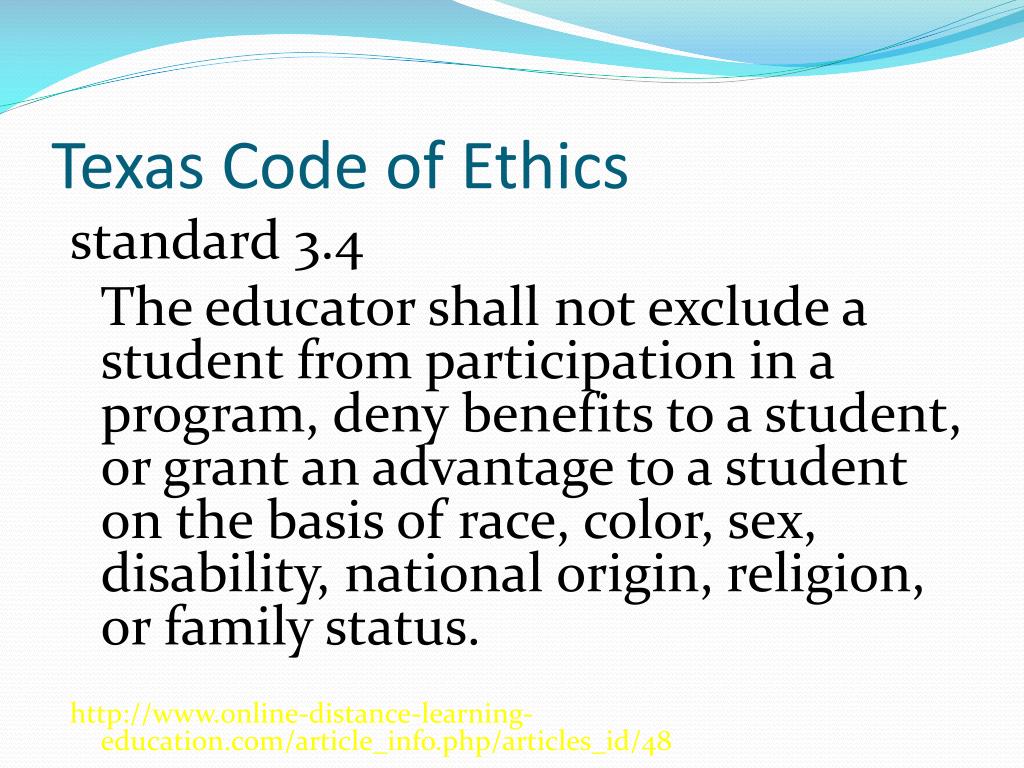 Texas Code of Ethics

standard 3.4

The educator shall not exclude a student from participation in a program, deny benefits to a student, or grant an advantage to a student on the basis of race, color, sex, disability, national origin, religion, or family status.

http://www.online-distance-learning-education.com/article_info.php/articles_id/48